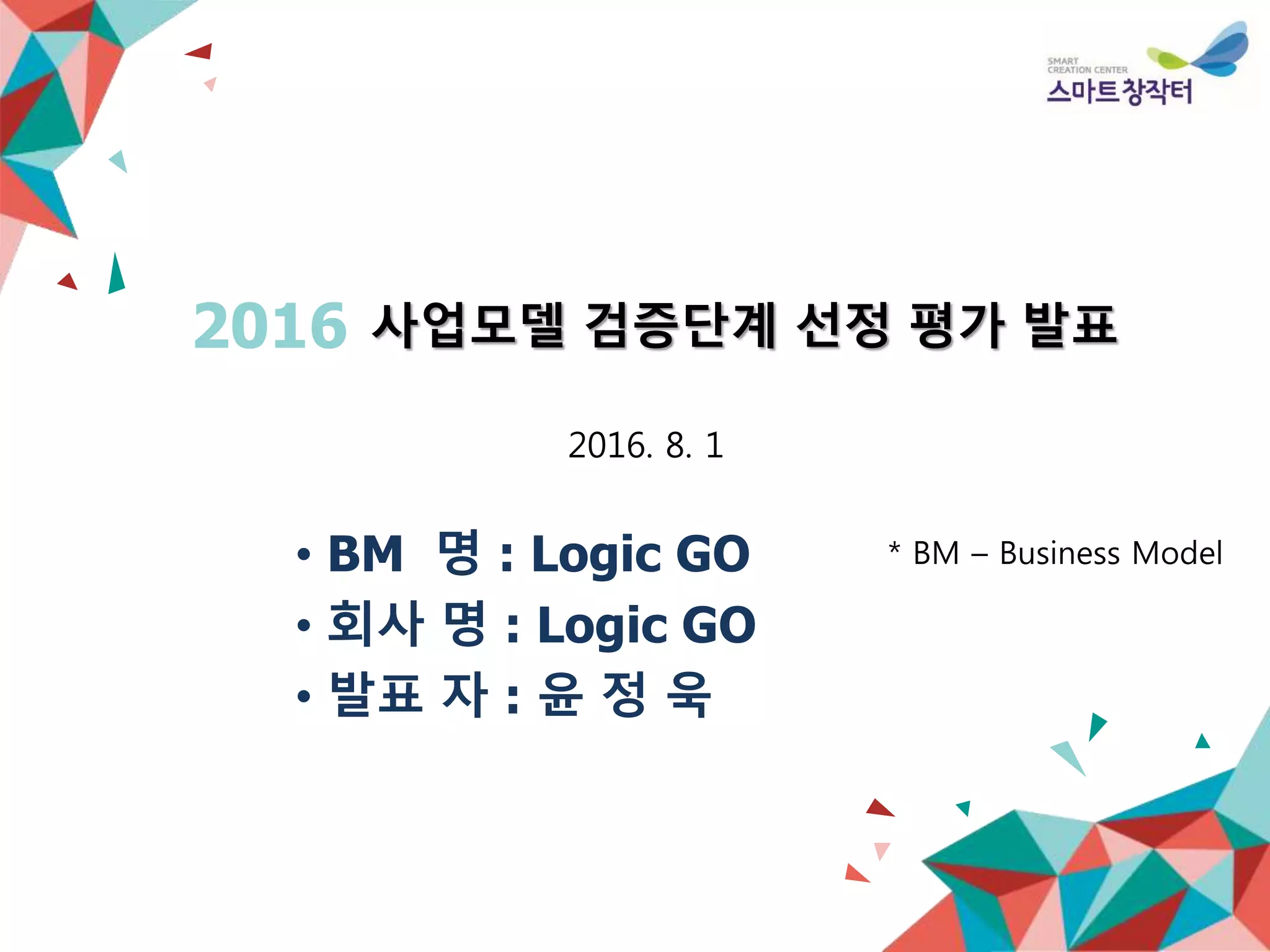 SMART CREATION CENTER
스마트창작터

2016 사업모델 검증단계 선정 평가 발표

2016. 8. 1

• BM 명 : Logic GO
• 회사 명 : Logic GO
• 발표 자 : 윤 정 욱

* BM – Business Model